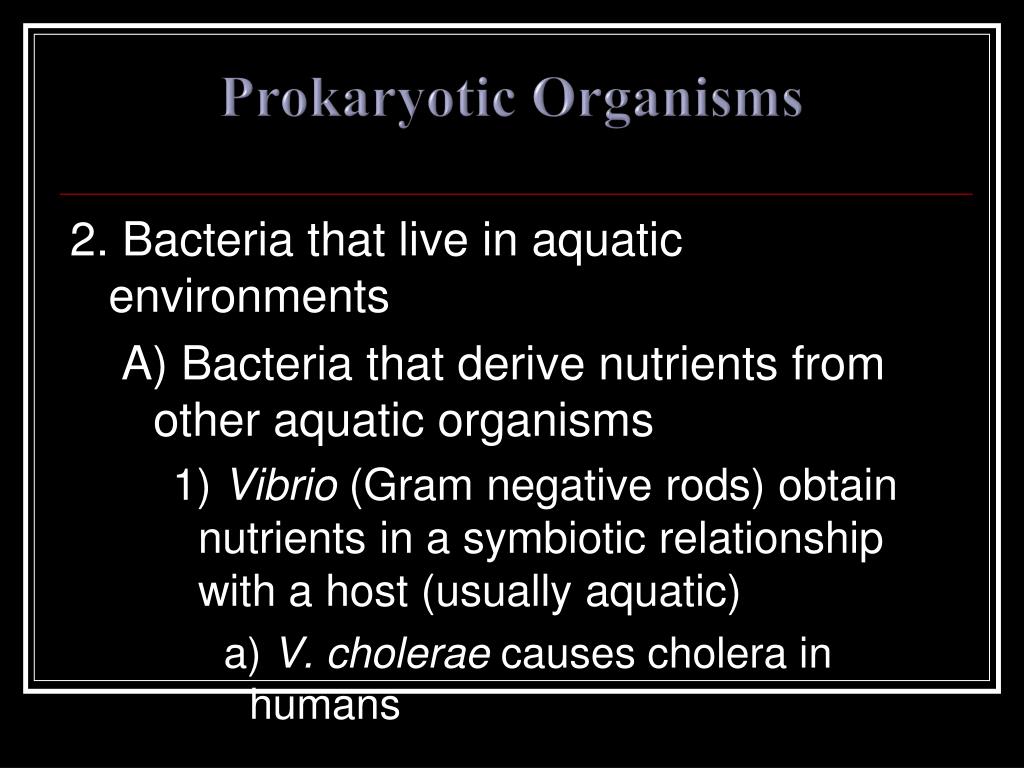 Prokaryotic Organisms

2. Bacteria that live in aquatic environments

A) Bacteria that derive nutrients from other aquatic organisms

1) Vibrio (Gram negative rods) obtain nutrients in a symbiotic relationship with a host (usually aquatic)

a) V. cholerae causes cholera in humans